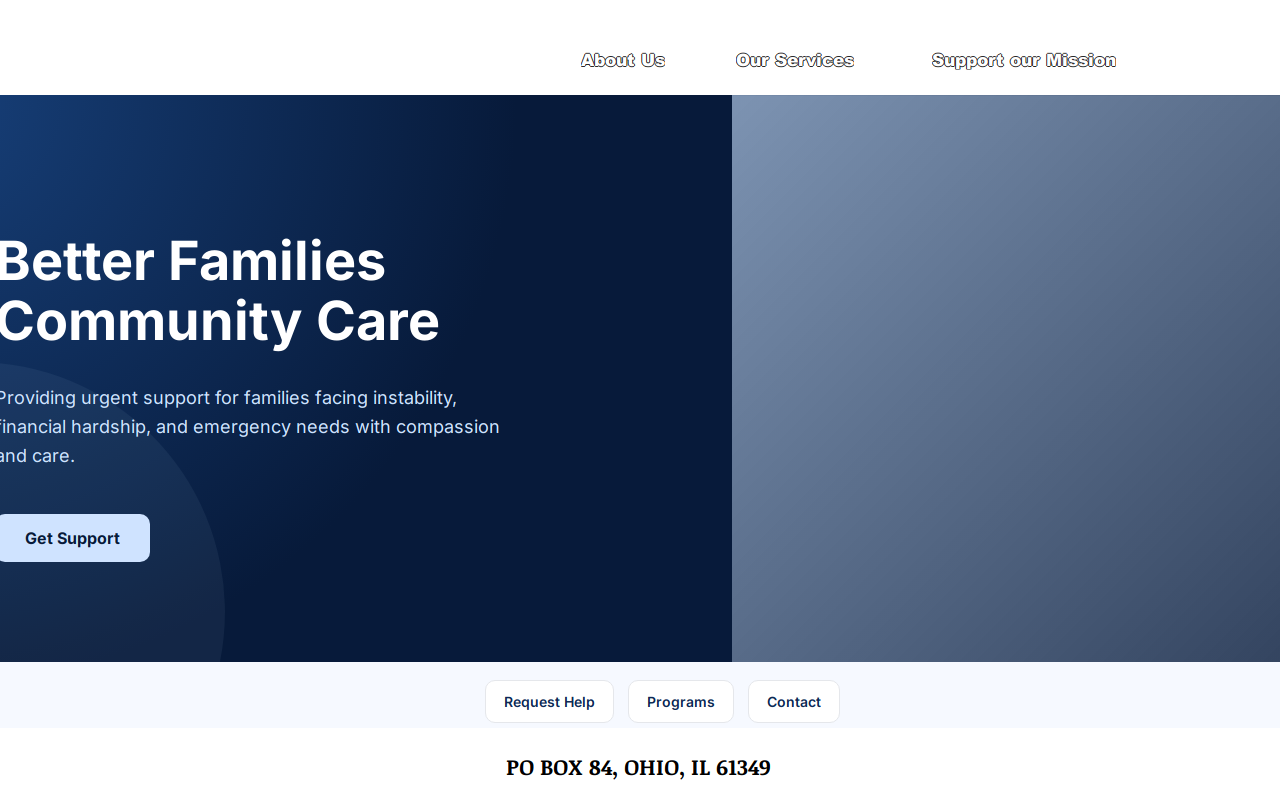 About Us Our Services Support our Mission

Better Families
Community Care

Providing urgent support for families facing instability, financial hardship, and emergency needs with compassion and care.

Get Support

Request Help Programs Contact

PO BOX 84, OHIO, IL 61349